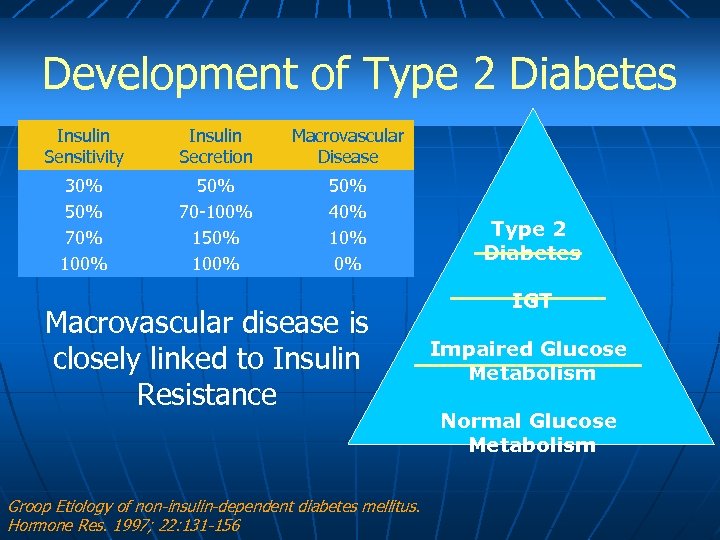 Development of Type 2 Diabetes

| Insulin Sensitivity | Insulin Secretion | Macrovascular Disease |
|---|---|---|
| 30% | 50% | 50% |
| 50% | 70-100% | 40% |
| 70% | 150% | 10% |
| 100% | 100% | 0% |

Macrovascular disease is closely linked to Insulin Resistance

Type 2 Diabetes

IGT

Impaired Glucose Metabolism

Normal Glucose Metabolism

Groop Etiology of non-insulin-dependent diabetes mellitus. Hormone Res. 1997; 22:131-156